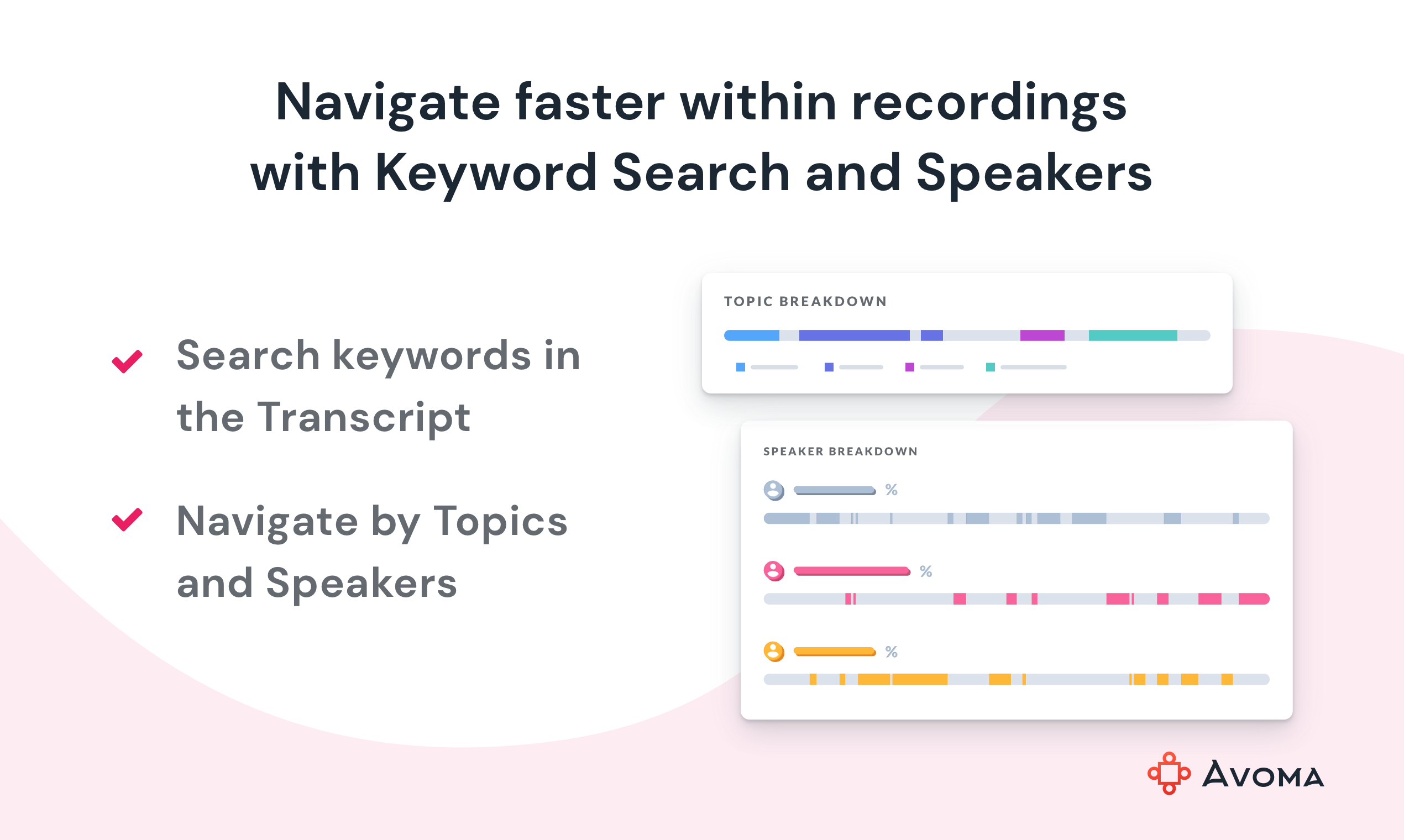 Navigate faster within recordings with Keyword Search and Speakers

Search keywords in the Transcript

Navigate by Topics and Speakers

TOPIC BREAKDOWN

SPEAKER BREAKDOWN

%

%

%

AVOMA